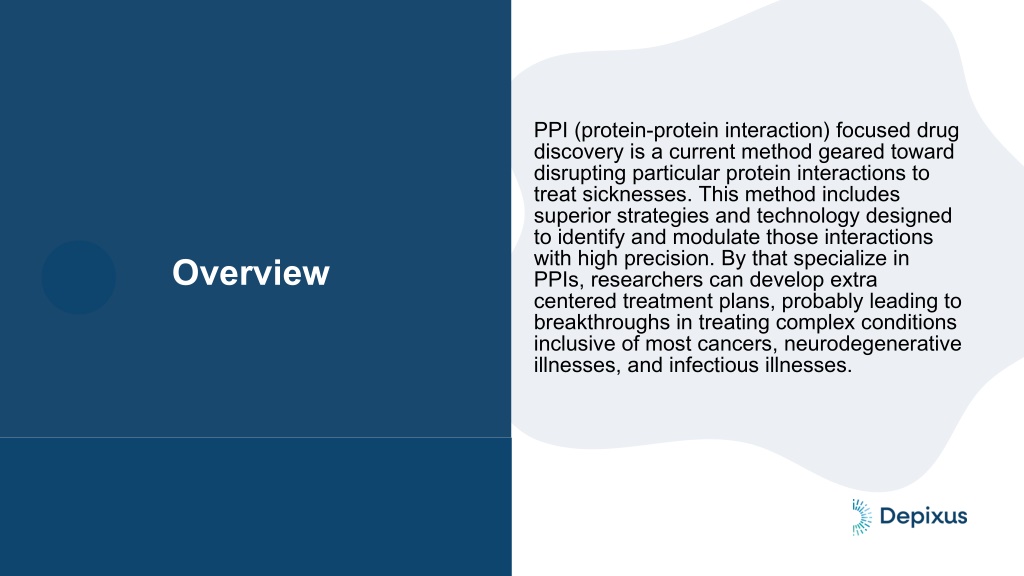 Overview

PPI (protein-protein interaction) focused drug discovery is a current method geared toward disrupting particular protein interactions to treat sicknesses. This method includes superior strategies and technology designed to identify and modulate those interactions with high precision. By that specialize in PPIs, researchers can develop extra centered treatment plans, probably leading to breakthroughs in treating complex conditions inclusive of most cancers, neurodegenerative illnesses, and infectious illnesses.

Depixus